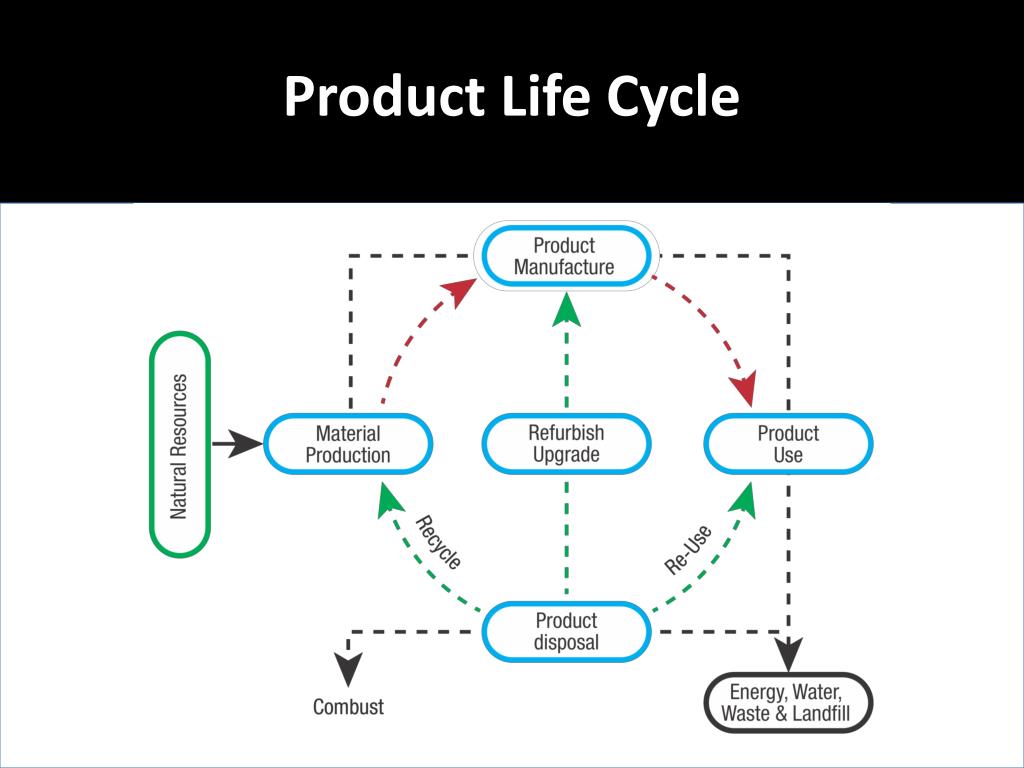 Product Life Cycle

Product Manufacture

Natural Resources

Material Production

Refurbish Upgrade

Product Use

Recycle

Re-Use

Product disposal

Combust

Energy, Water, Waste & Landfill